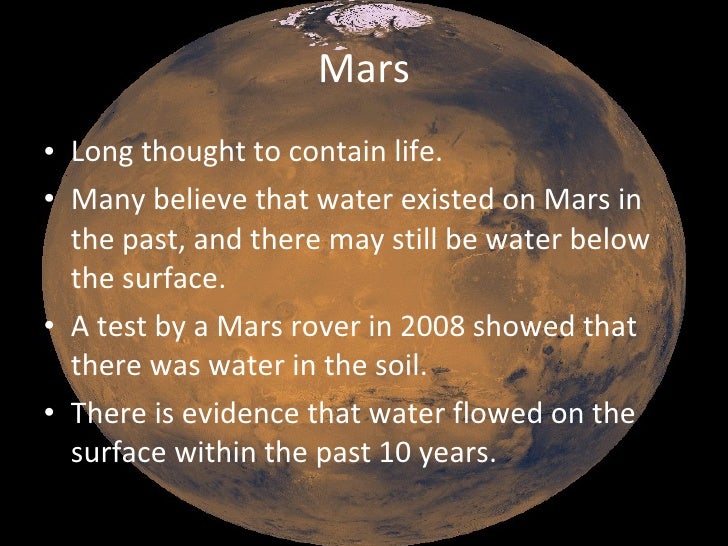 Mars

• Long thought to contain life.
• Many believe that water existed on Mars in the past, and there may still be water below the surface.
• A test by a Mars rover in 2008 showed that there was water in the soil.
• There is evidence that water flowed on the surface within the past 10 years.